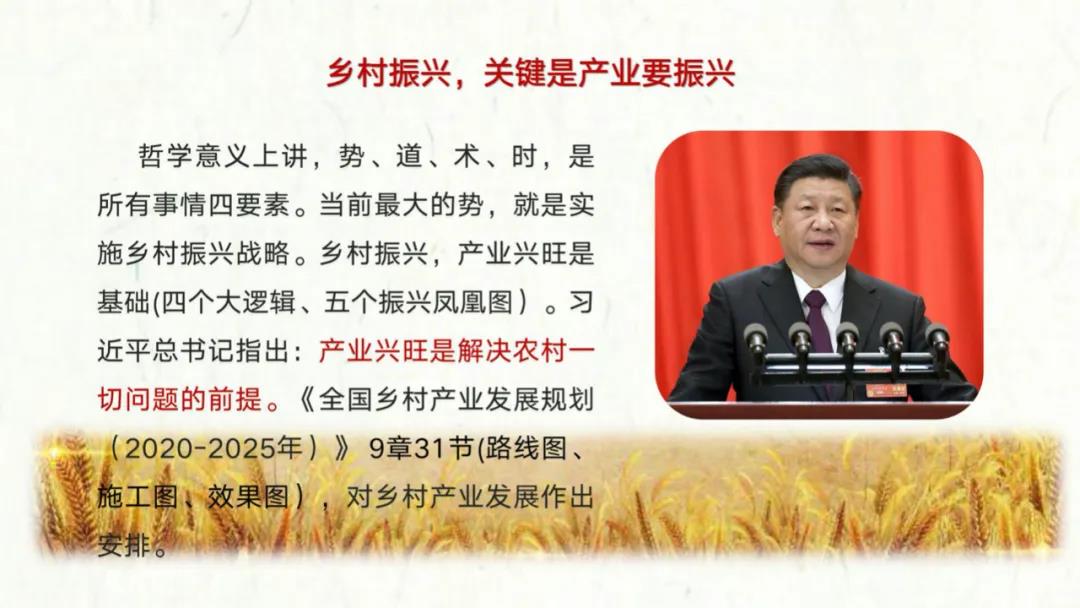 乡村振兴，关键是产业要振兴

哲学意义上讲，势、道、术、时，是所有事情四要素。当前最大的势，就是实施乡村振兴战略。乡村振兴，产业兴旺是基础(四个大逻辑、五个振兴凤凰图）。习近平总书记指出：产业兴旺是解决农村一切问题的前提。《全国乡村产业发展规划（2020-2025年）》 9章31节(路线图、施工图、效果图），对乡村产业发展作出安排。